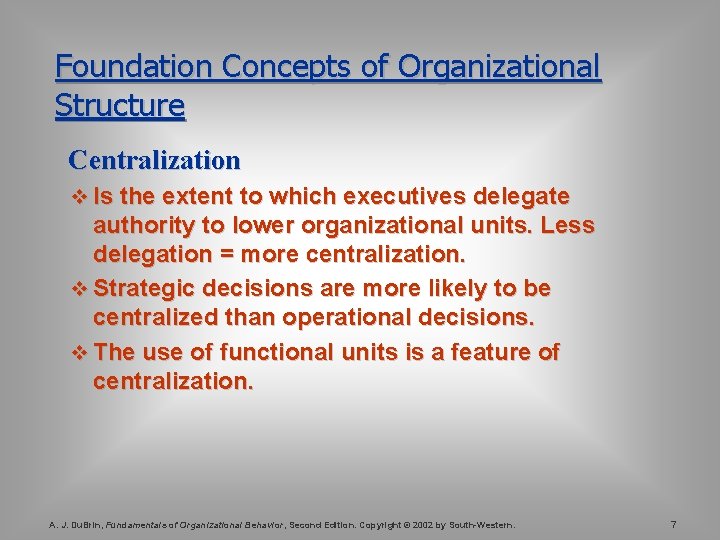 Foundation Concepts of Organizational Structure

Centralization

❖ Is the extent to which executives delegate authority to lower organizational units. Less delegation = more centralization.

❖ Strategic decisions are more likely to be centralized than operational decisions.

❖ The use of functional units is a feature of centralization.

A. J. DuBrin, Fundamentals of Organizational Behavior, Second Edition. Copyright © 2002 by South-Western.

7